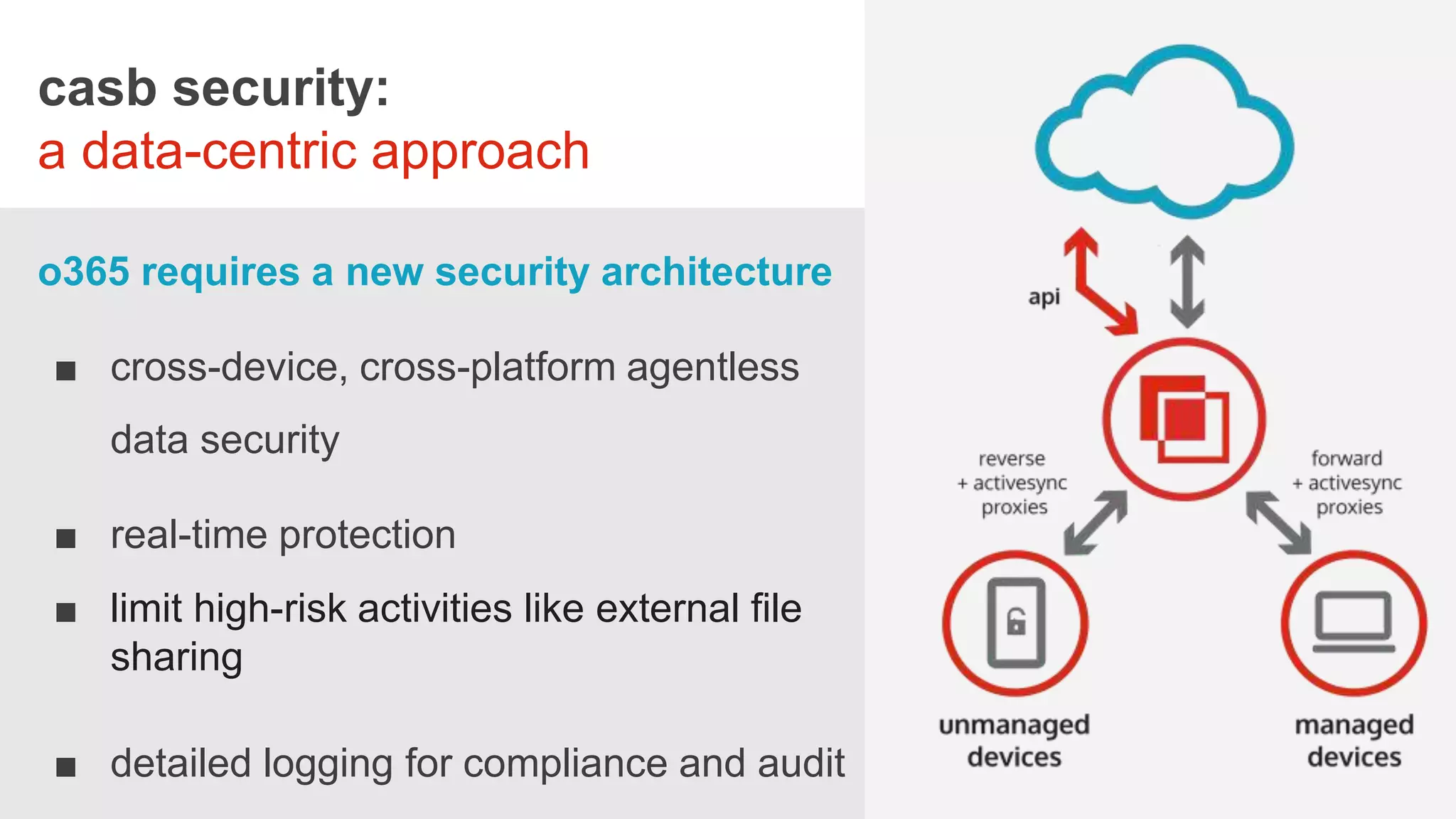 casb security:
a data-centric approach

o365 requires a new security architecture

■ cross-device, cross-platform agentless data security

■ real-time protection

■ limit high-risk activities like external file sharing

■ detailed logging for compliance and audit

api

reverse + activesync proxies

forward + activesync proxies

unmanaged devices

managed devices